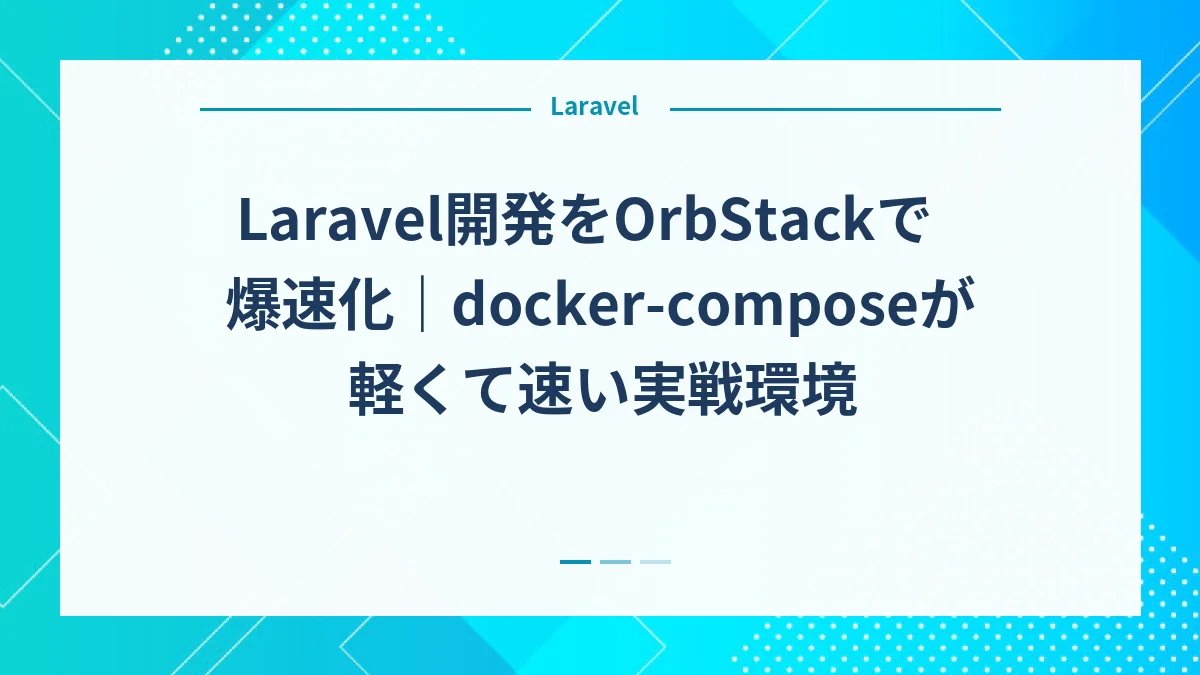 Laravel

Laravel開発をOrbStackで爆速化｜docker-composeが軽くて速い実戦環境